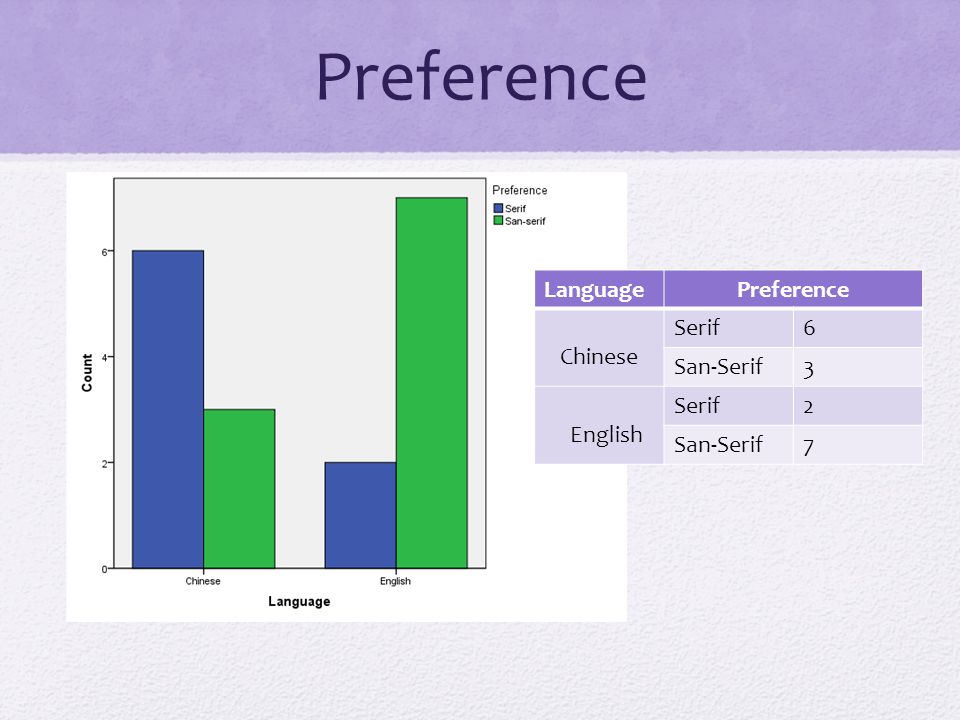 Preference

Preference
Serif
San-serif

Count
6
4
2
0
Chinese
English
Language

| Language | Preference | |
|---|---|---|
| Chinese | Serif | 6 |
| | San-Serif | 3 |
| English | Serif | 2 |
| | San-Serif | 7 |